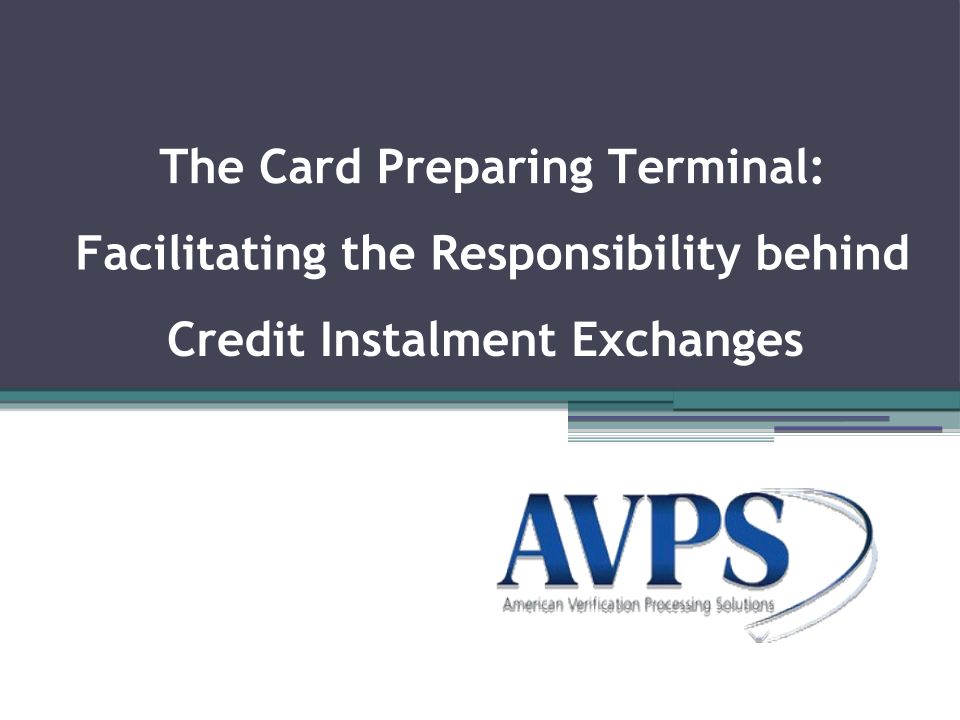 The Card Preparing Terminal: Facilitating the Responsibility behind Credit Instalment Exchanges

AVPS

American Verification Processing Solutions